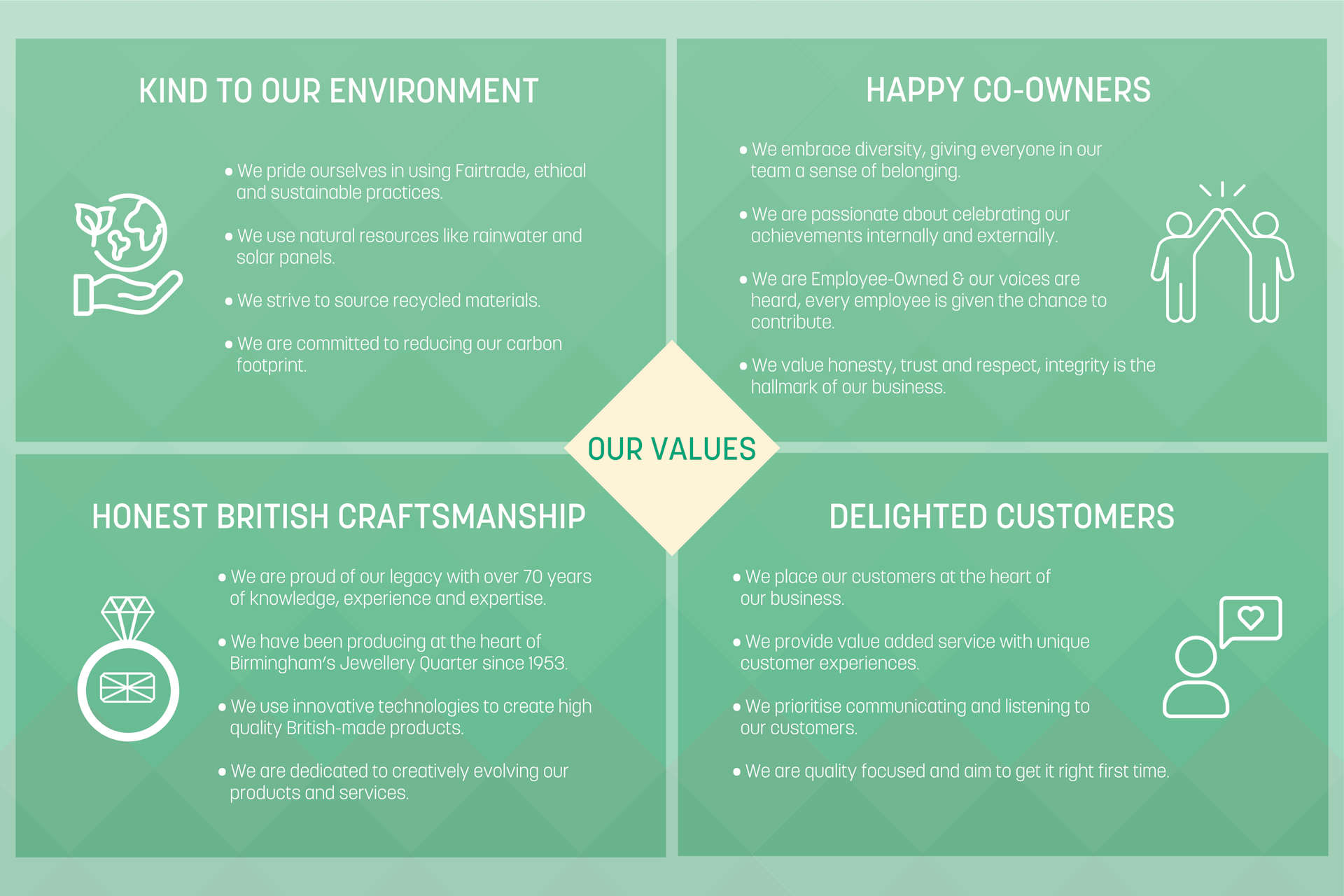 KIND TO OUR ENVIRONMENT

• We pride ourselves in using Fairtrade, ethical and sustainable practices.

• We use natural resources like rainwater and solar panels.

• We strive to source recycled materials.

• We are committed to reducing our carbon footprint.

HAPPY CO-OWNERS

• We embrace diversity, giving everyone in our team a sense of belonging.

• We are passionate about celebrating our achievements internally and externally.

• We are Employee-Owned & our voices are heard, every employee is given the chance to contribute.

• We value honesty, trust and respect, integrity is the hallmark of our business.

OUR VALUES

HONEST BRITISH CRAFTSMANSHIP

• We are proud of our legacy with over 70 years of knowledge, experience and expertise.

• We have been producing at the heart of Birmingham's Jewellery Quarter since 1953.

• We use innovative technologies to create high quality British-made products.

• We are dedicated to creatively evolving our products and services.

DELIGHTED CUSTOMERS

• We place our customers at the heart of our business.

• We provide value added service with unique customer experiences.

• We prioritise communicating and listening to our customers.

• We are quality focused and aim to get it right first time.